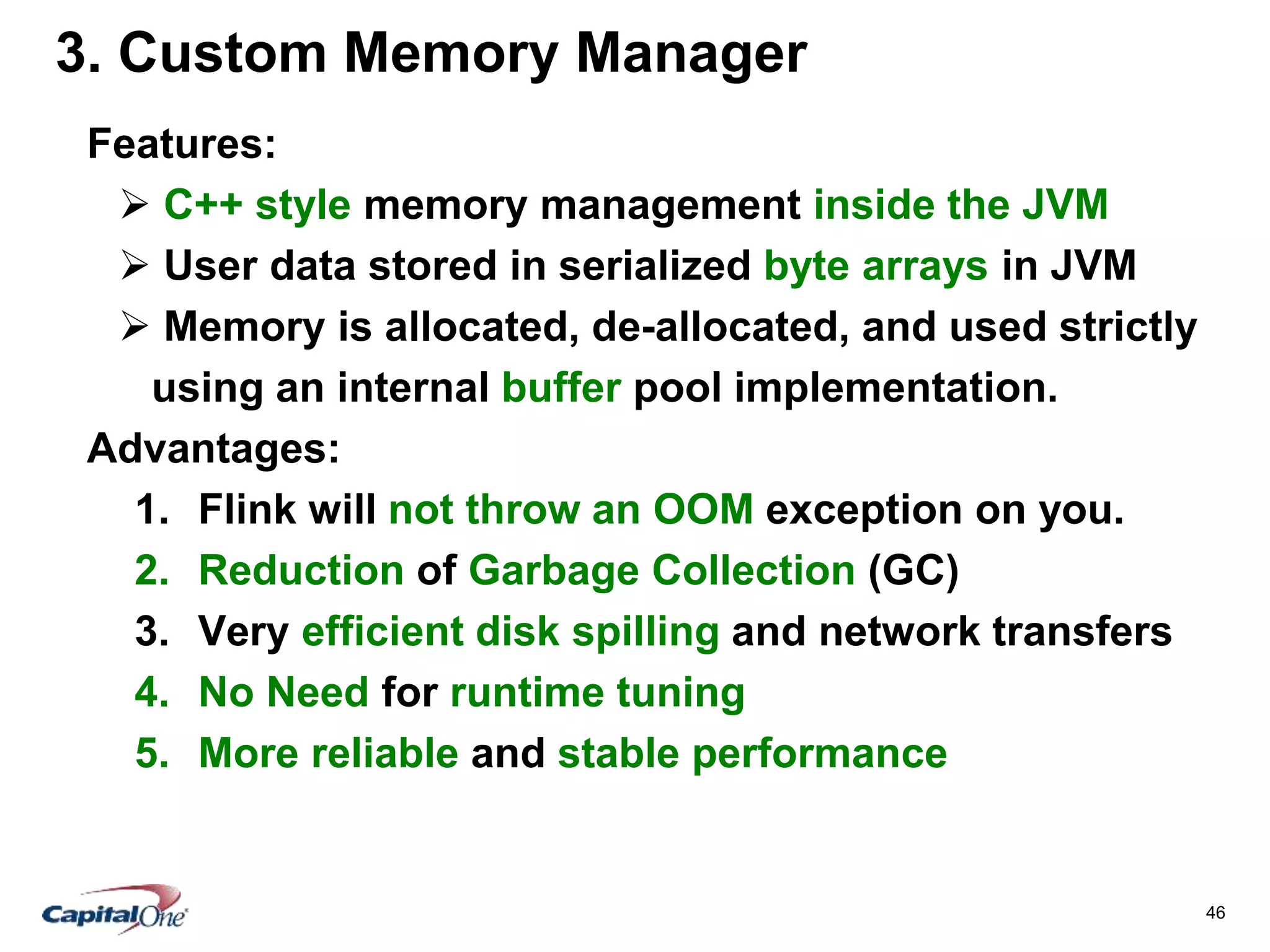 3. Custom Memory Manager

Features:

➢ C++ style memory management inside the JVM

➢ User data stored in serialized byte arrays in JVM

➢ Memory is allocated, de-allocated, and used strictly using an internal buffer pool implementation.

Advantages:

1. Flink will not throw an OOM exception on you.
2. Reduction of Garbage Collection (GC)
3. Very efficient disk spilling and network transfers
4. No Need for runtime tuning
5. More reliable and stable performance

CapitalOne

46